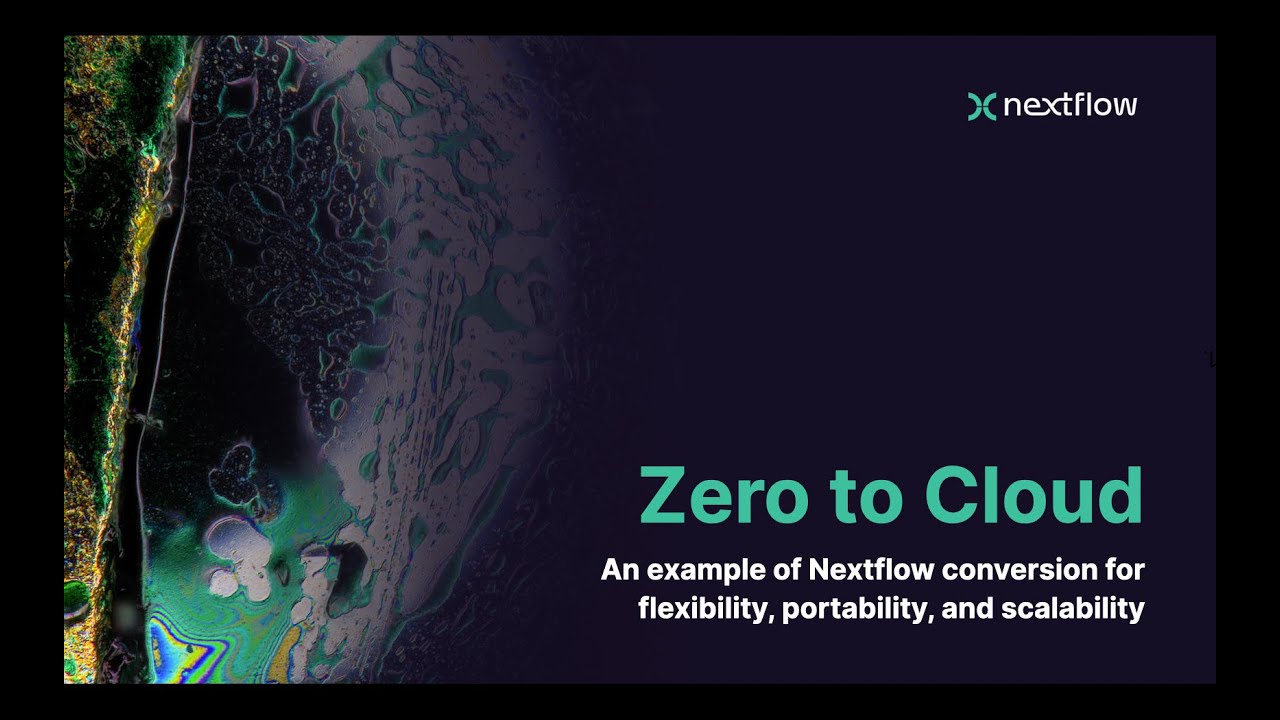 nextflow

Zero to Cloud

An example of Nextflow conversion for flexibility, portability, and scalability